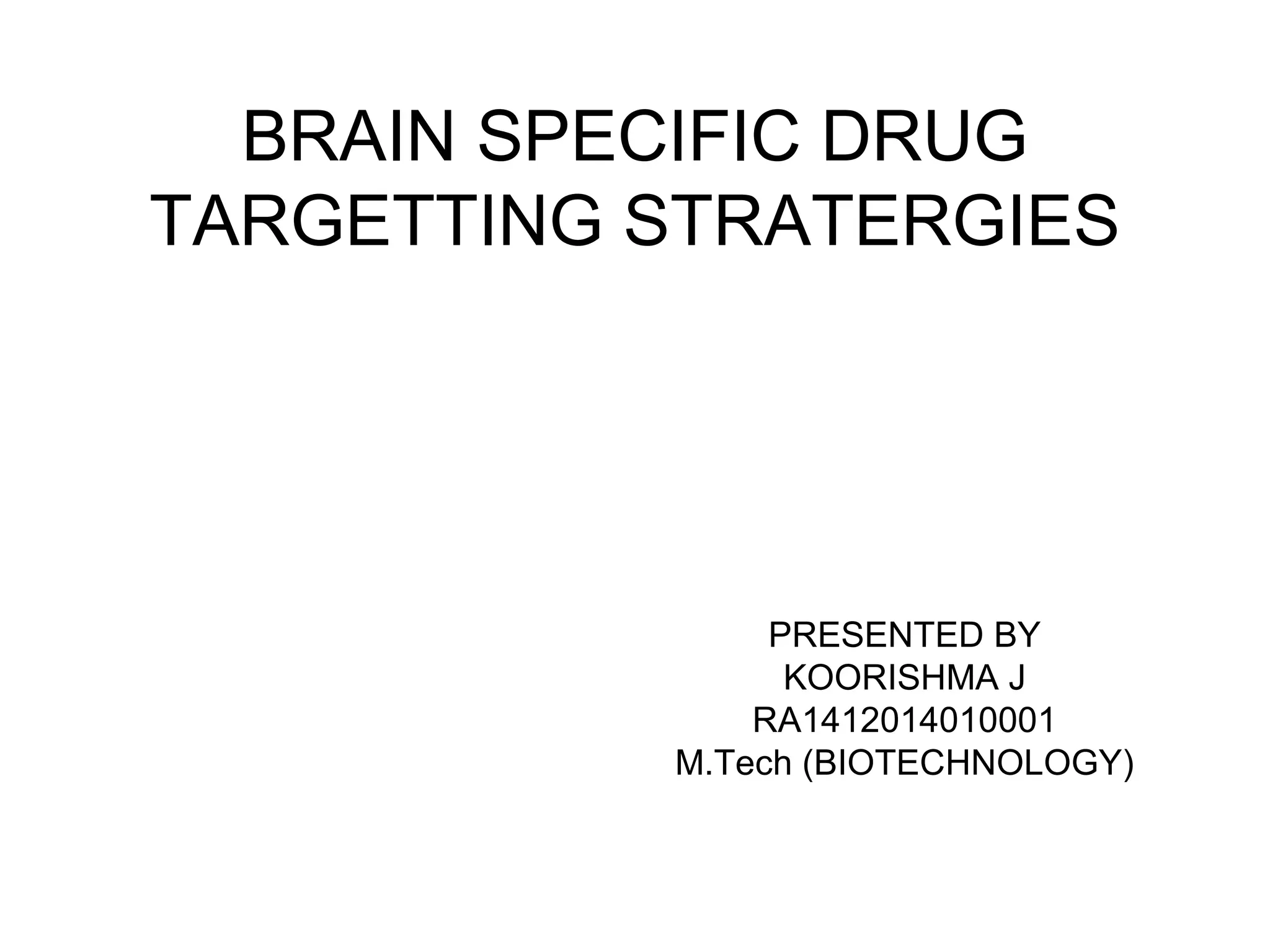 BRAIN SPECIFIC DRUG TARGETTING STRATERGIES

PRESENTED BY
KOORISHMA J
RA1412014010001
M.Tech (BIOTECHNOLOGY)